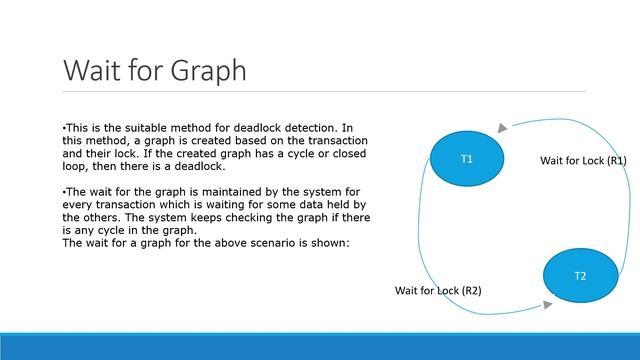 Wait for Graph

•This is the suitable method for deadlock detection. In this method, a graph is created based on the transaction and their lock. If the created graph has a cycle or closed loop, then there is a deadlock.

•The wait for the graph is maintained by the system for every transaction which is waiting for some data held by the others. The system keeps checking the graph if there is any cycle in the graph.
The wait for a graph for the above scenario is shown:

T1

Wait for Lock (R1)

T2

Wait for Lock (R2)